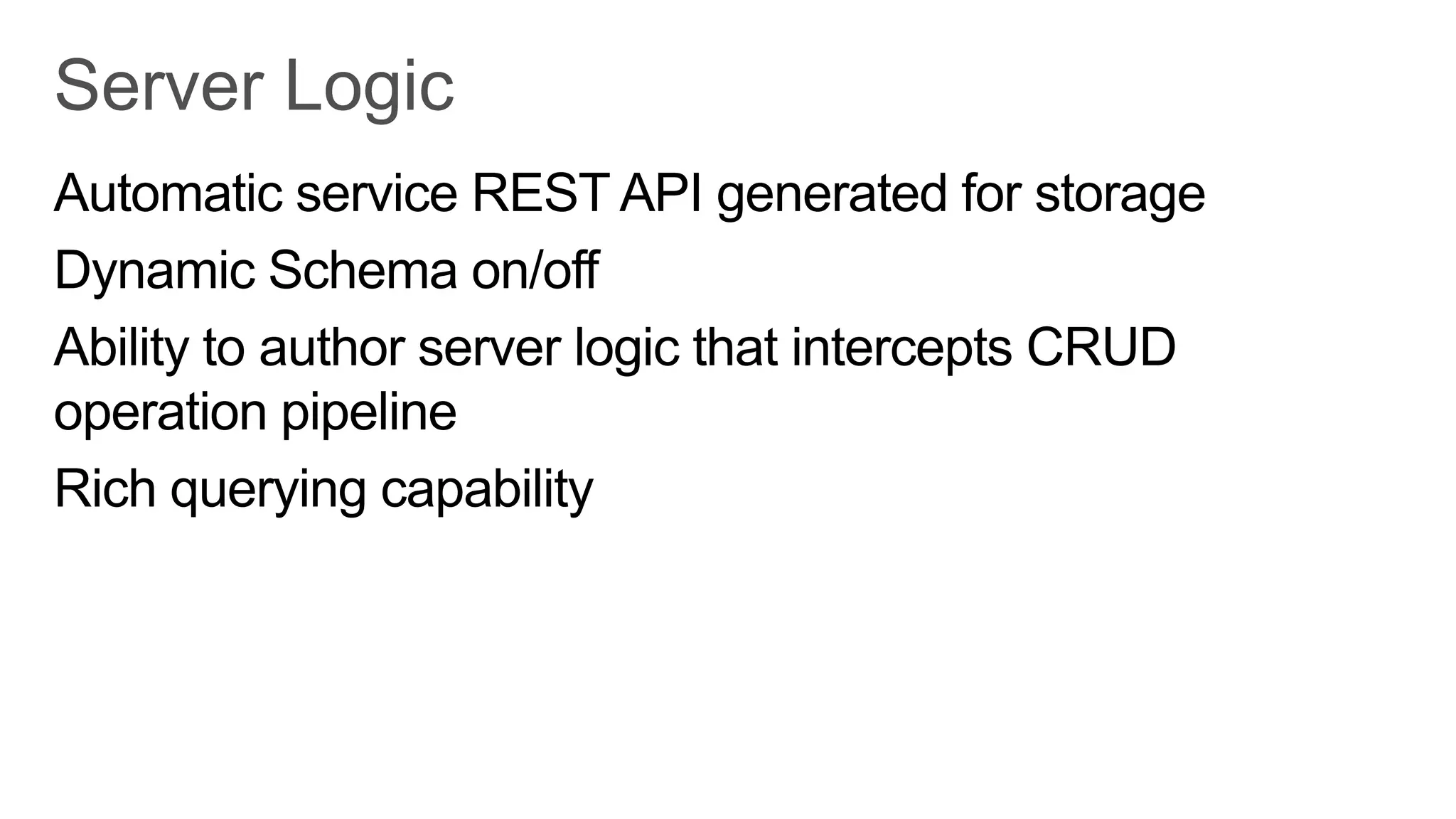 Server Logic

Automatic service REST API generated for storage

Dynamic Schema on/off

Ability to author server logic that intercepts CRUD operation pipeline

Rich querying capability